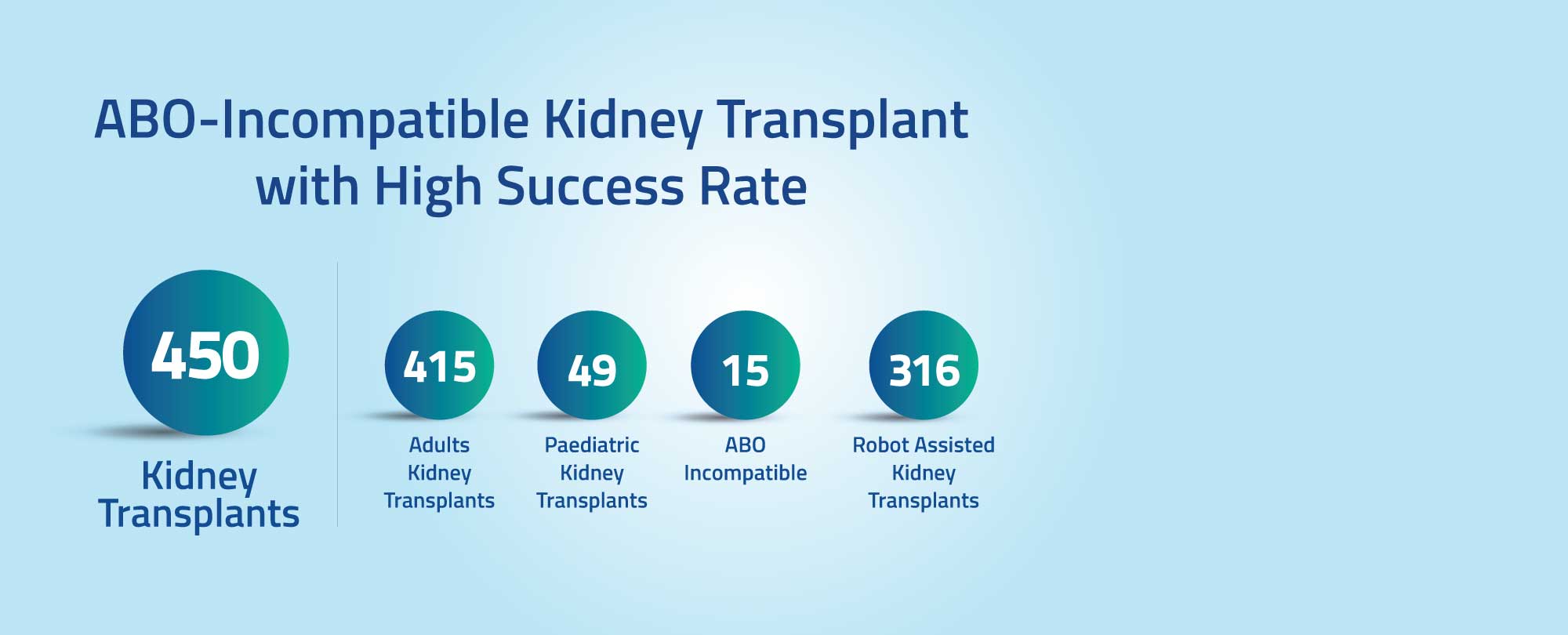 ABO-Incompatible Kidney Transplant with High Success Rate

450
Kidney Transplants

415
Adults Kidney Transplants

49
Paediatric Kidney Transplants

15
ABO Incompatible

316
Robot Assisted Kidney Transplants